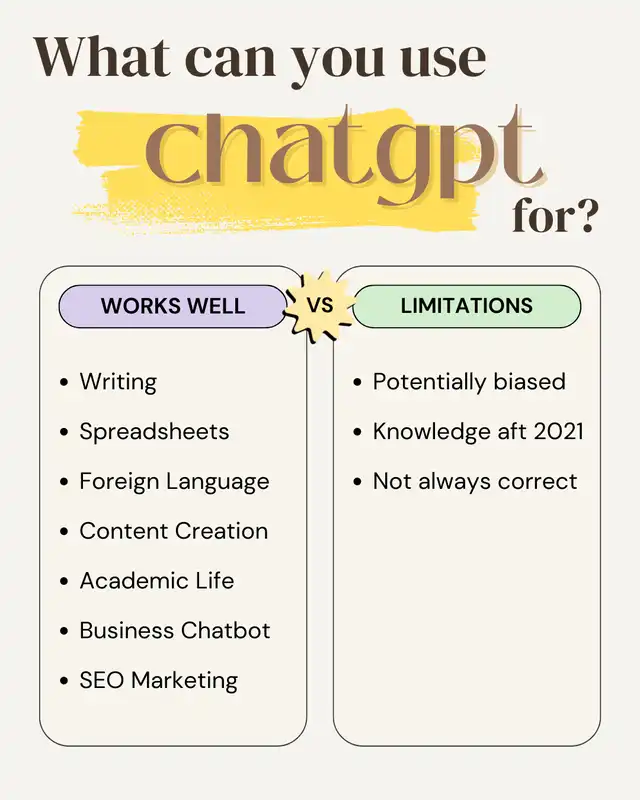 What can you use chatgpt for?

WORKS WELL

VS

LIMITATIONS

- Writing
- Spreadsheets
- Foreign Language
- Content Creation
- Academic Life
- Business Chatbot
- SEO Marketing

- Potentially biased
- Knowledge aft 2021
- Not always correct